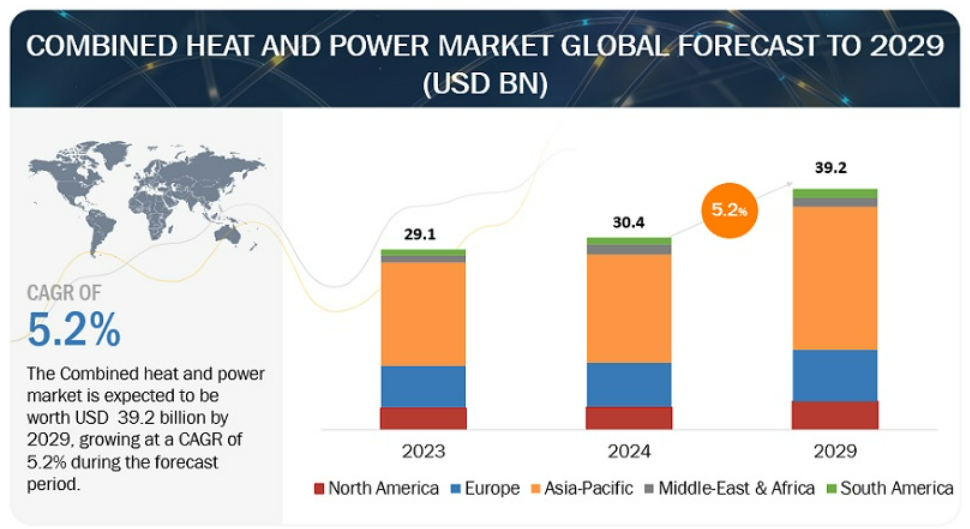 COMBINED HEAT AND POWER MARKET GLOBAL FORECAST TO 2029 (USD BN)

CAGR OF
5.2%

The Combined heat and power market is expected to be worth USD 39.2 billion by 2029, growing at a CAGR of 5.2% during the forecast period.

29.1
30.4
5.2%
39.2

2023
2024
2029

North America
Europe
Asia-Pacific
Middle-East & Africa
South America